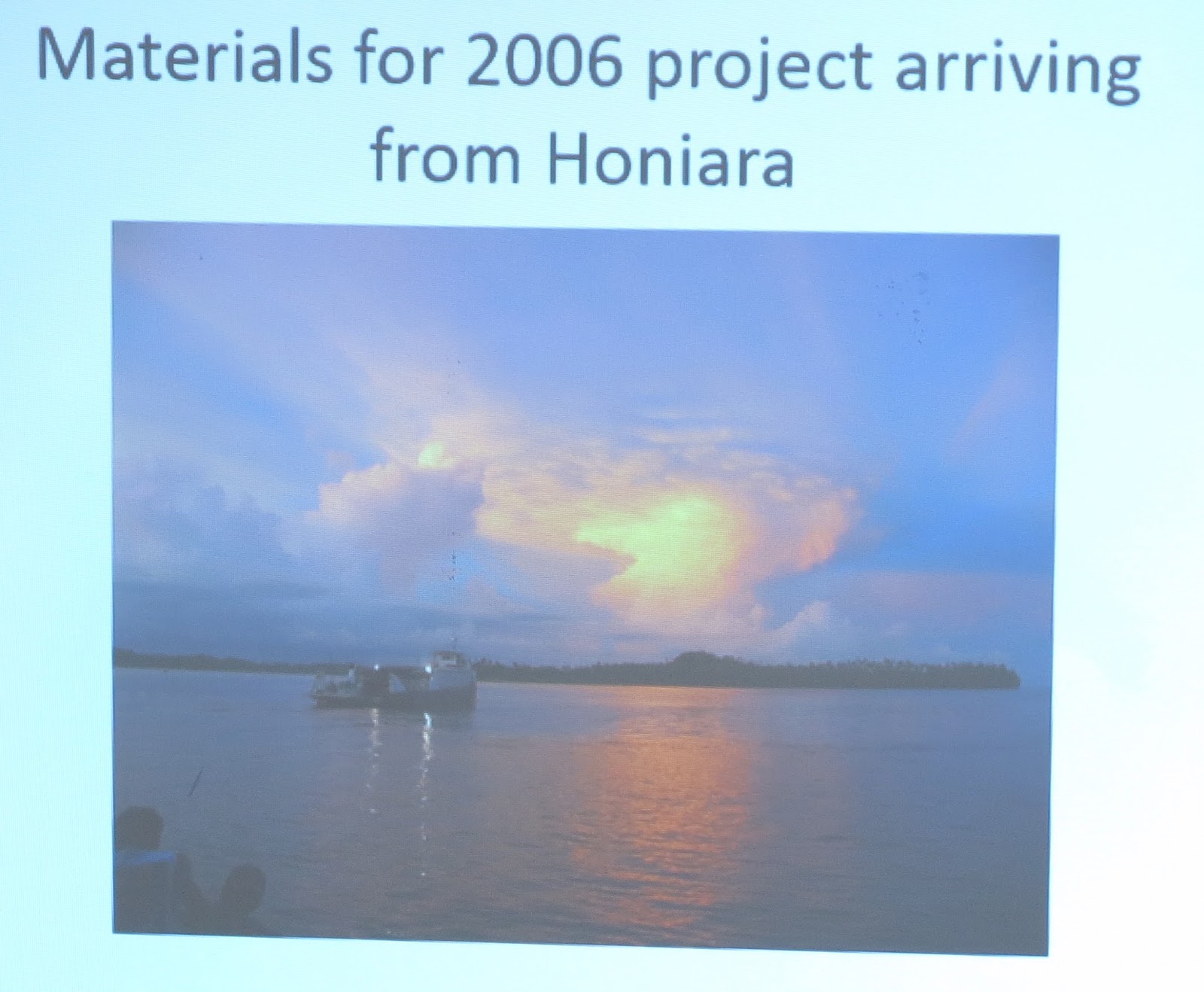 Materials for 2006 project arriving from Honiara